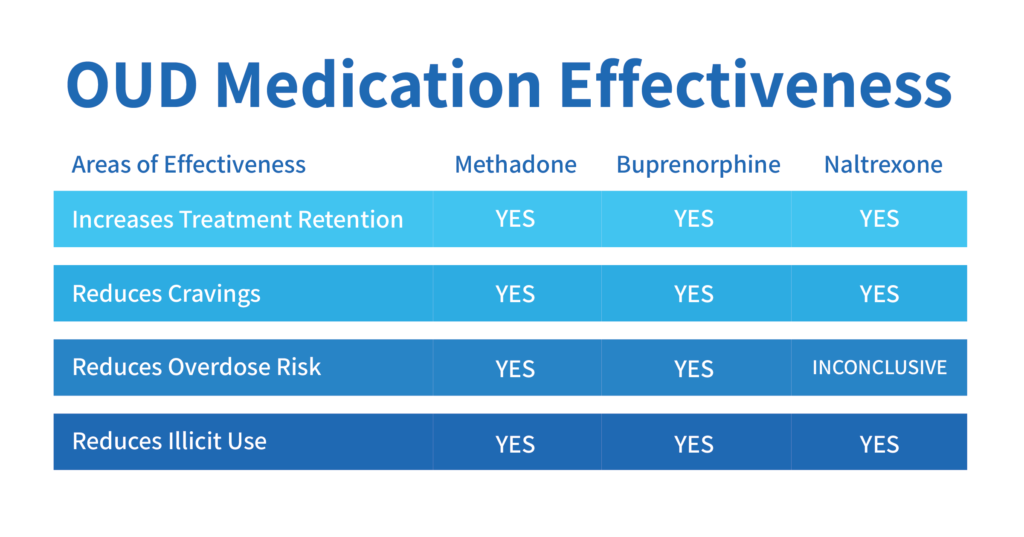 OUD Medication Effectiveness

| Areas of Effectiveness | Methadone | Buprenorphine | Naltrexone |
|---|---|---|---|
| Increases Treatment Retention | YES | YES | YES |
| Reduces Cravings | YES | YES | YES |
| Reduces Overdose Risk | YES | YES | INCONCLUSIVE |
| Reduces Illicit Use | YES | YES | YES |